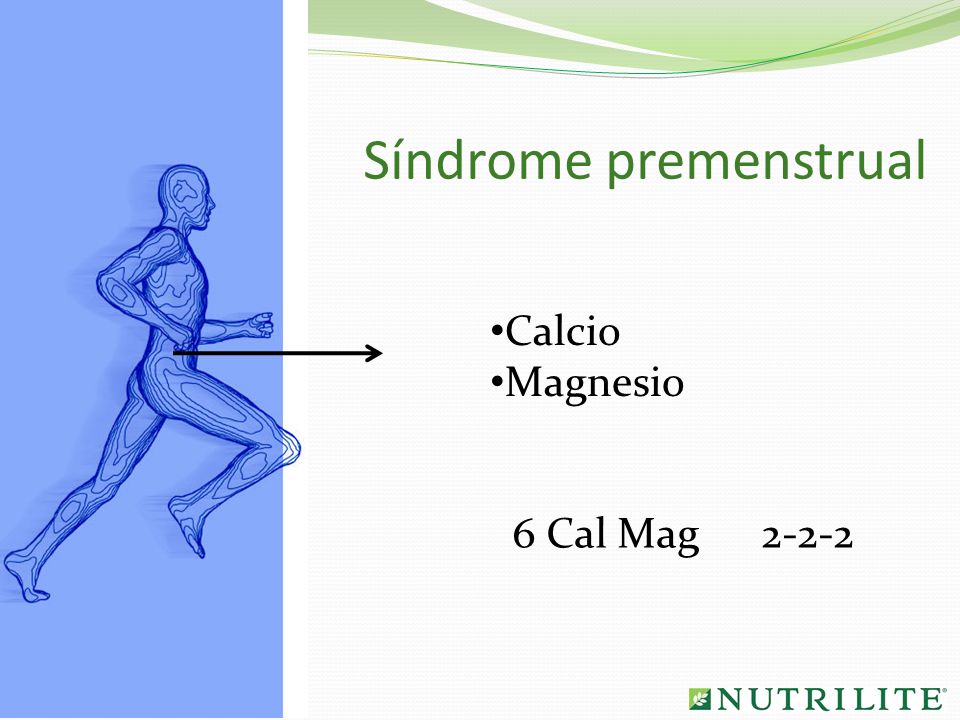 Síndrome premenstrual

•Calcio
•Magnesio

6 Cal Mag 2-2-2

NUTRILITE®